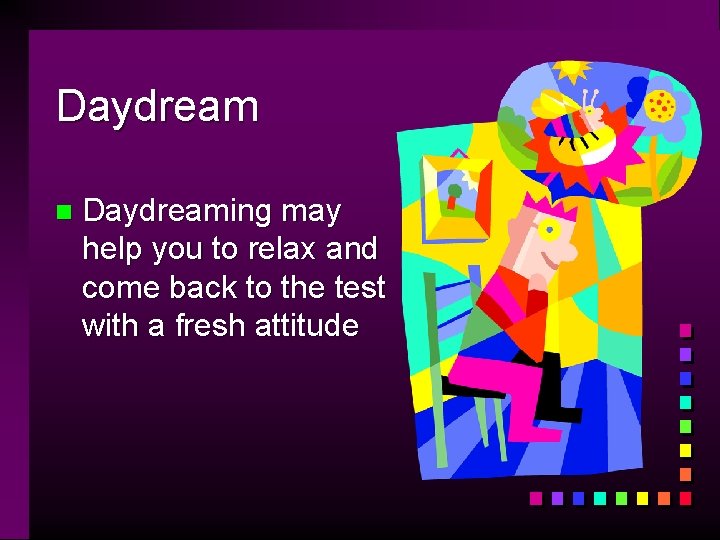 Daydream

Daydreaming may help you to relax and come back to the test with a fresh attitude